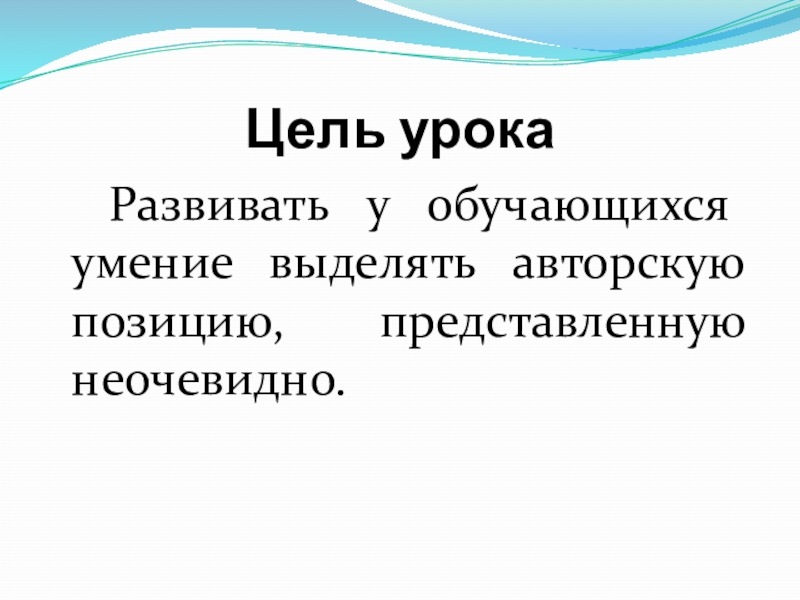 Цель урока

Развивать у обучающихся умение выделять авторскую позицию, представленную неочевидно.